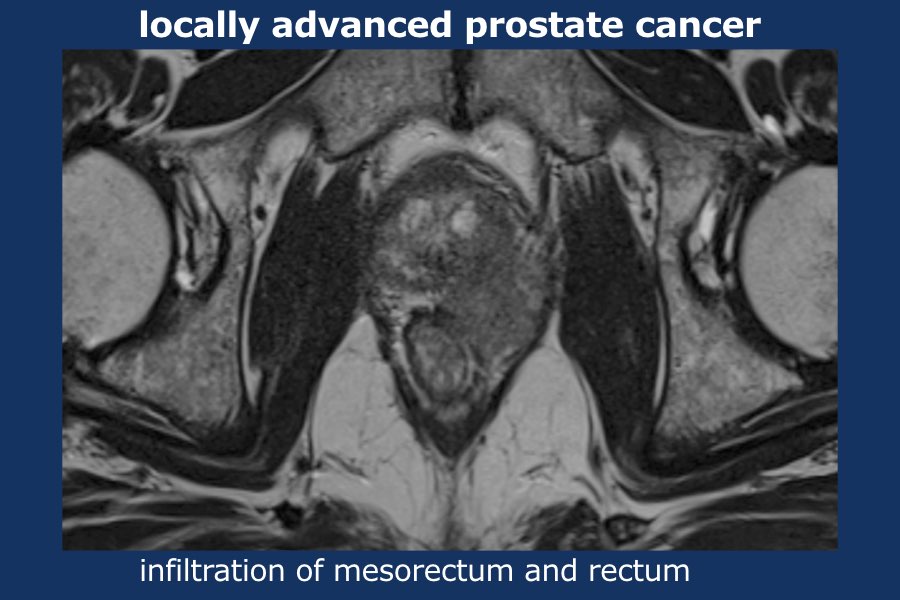 locally advanced prostate cancer

infiltration of mesorectum and rectum